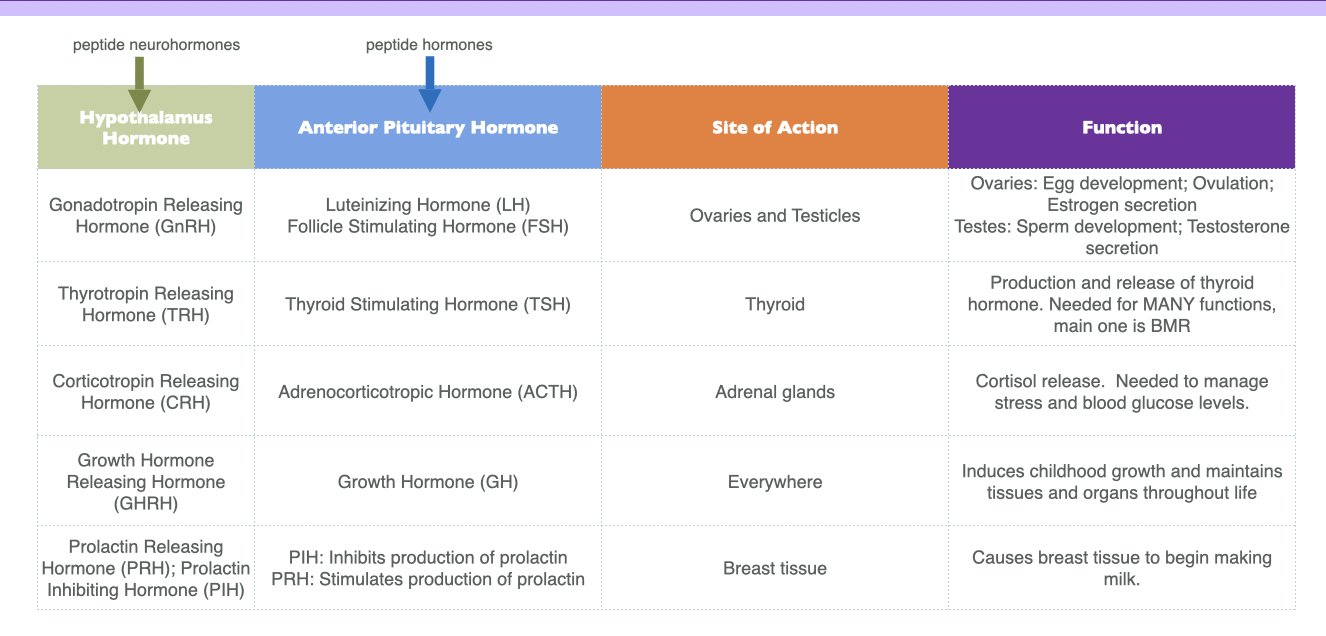 peptide neurohormones

peptide hormones

| Hypothalamus Hormone | Anterior Pituitary Hormone | Site of Action | Function |
|---|---|---|---|
| Gonadotropin Releasing Hormone (GnRH) | Luteinizing Hormone (LH) Follicle Stimulating Hormone (FSH) | Ovaries and Testicles | Ovaries: Egg development; Ovulation; Estrogen secretion Testes: Sperm development; Testosterone secretion |
| Thyrotropin Releasing Hormone (TRH) | Thyroid Stimulating Hormone (TSH) | Thyroid | Production and release of thyroid hormone. Needed for MANY functions, main one is BMR |
| Corticotropin Releasing Hormone (CRH) | Adrenocorticotropic Hormone (ACTH) | Adrenal glands | Cortisol release. Needed to manage stress and blood glucose levels. |
| Growth Hormone Releasing Hormone (GHRH) | Growth Hormone (GH) | Everywhere | Induces childhood growth and maintains tissues and organs throughout life |
| Prolactin Releasing Hormone (PRH); Prolactin Inhibiting Hormone (PIH) | PIH: Inhibits production of prolactin PRH: Stimulates production of prolactin | Breast tissue | Causes breast tissue to begin making milk. |